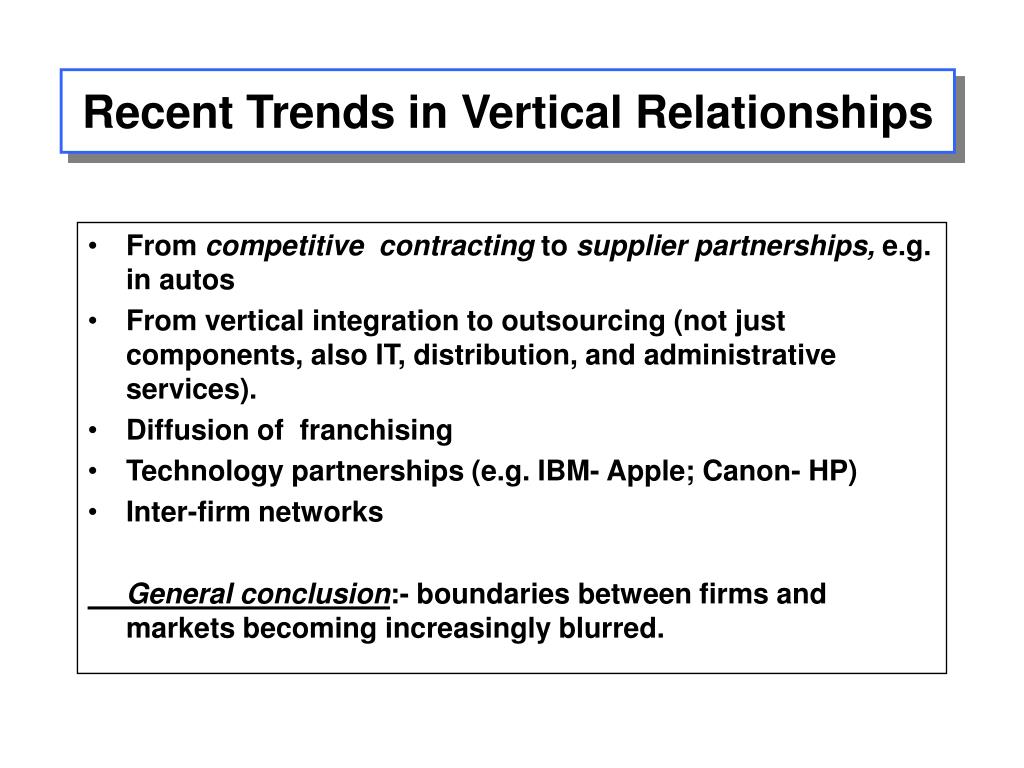 Recent Trends in Vertical Relationships

• From competitive contracting to supplier partnerships, e.g. in autos
• From vertical integration to outsourcing (not just components, also IT, distribution, and administrative services).
• Diffusion of franchising
• Technology partnerships (e.g. IBM- Apple; Canon- HP)
• Inter-firm networks

General conclusion:- boundaries between firms and markets becoming increasingly blurred.